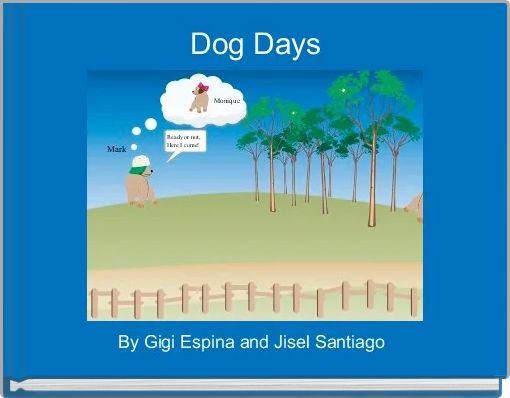 Dog Days

Monique

Mark

Ready or not, Here I come!

By Gigi Espina and Jisel Santiago